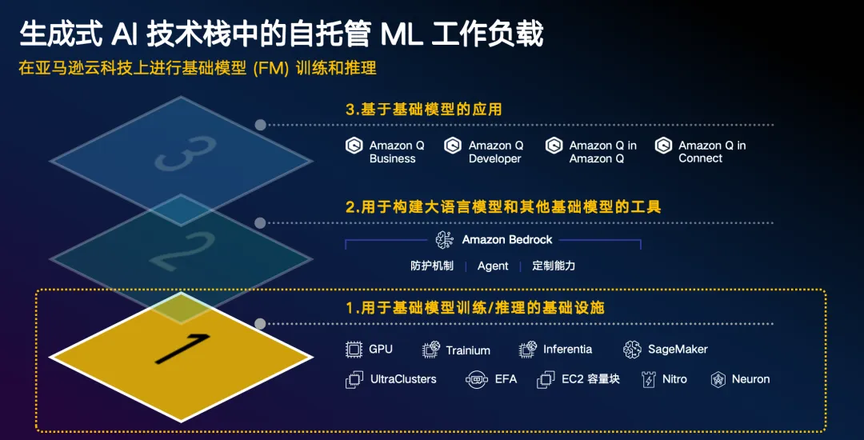 生成式 AI 技术栈中的自托管 ML 工作负载

在亚马逊云科技上进行基础模型 (FM) 训练和推理

3

3.基于基础模型的应用

Amazon Q Business
Amazon Q Developer
Amazon Q in Amazon Q
Amazon Q in Connect

2

2.用于构建大语言模型和其他基础模型的工具

Amazon Bedrock

防护机制 | Agent | 定制能力

1

1.用于基础模型训练/推理的基础设施

GPU
Trainium
Inferentia
SageMaker
UltraClusters
EFA
EC2 容量块
Nitro
Neuron